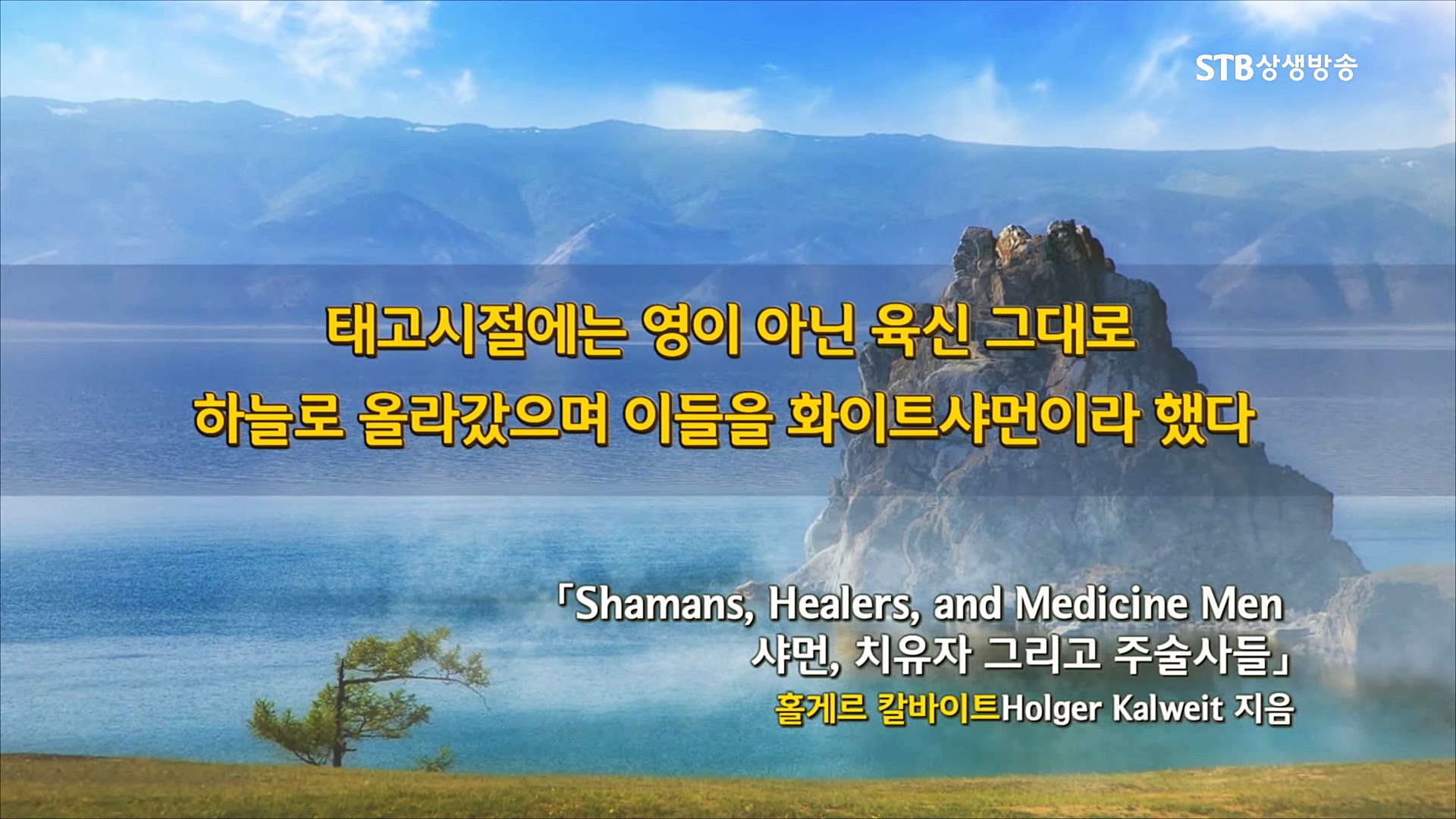 STB상생방송

태고시절에는 영이 아닌 육신 그대로
하늘로 올라갔으며 이들을 화이트샤먼이라 했다

「Shamans, Healers, and Medicine Men
샤먼, 치유자 그리고 주술사들」
홀게르 칼바이트Holger Kalweit 지음